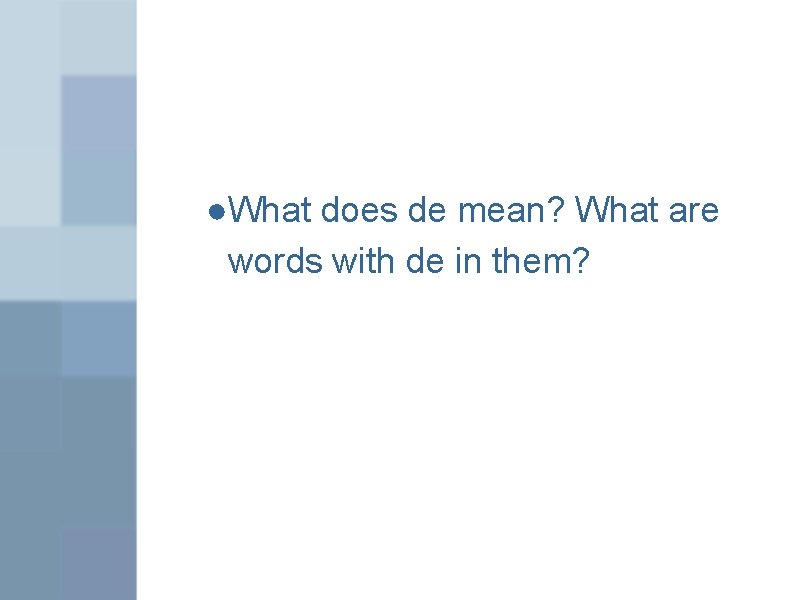 ●What does de mean? What are words with de in them?